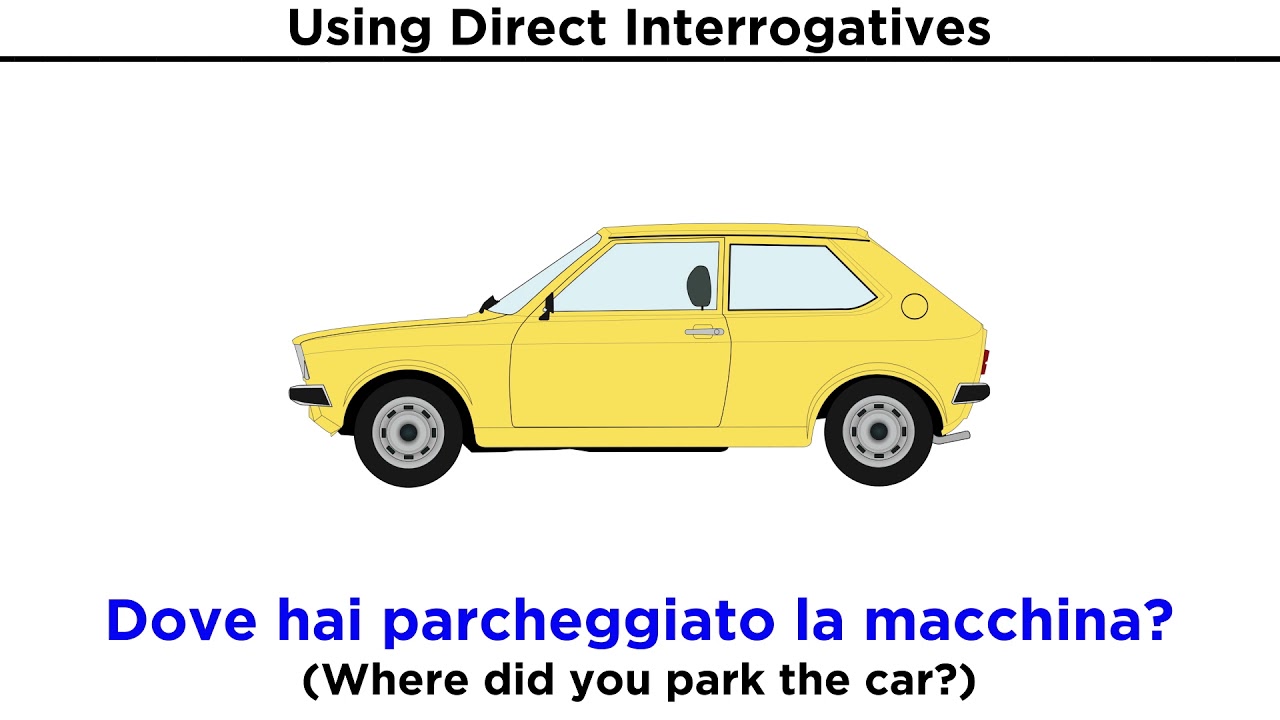 Using Direct Interrogatives

Dove hai parcheggiato la macchina?
(Where did you park the car?)